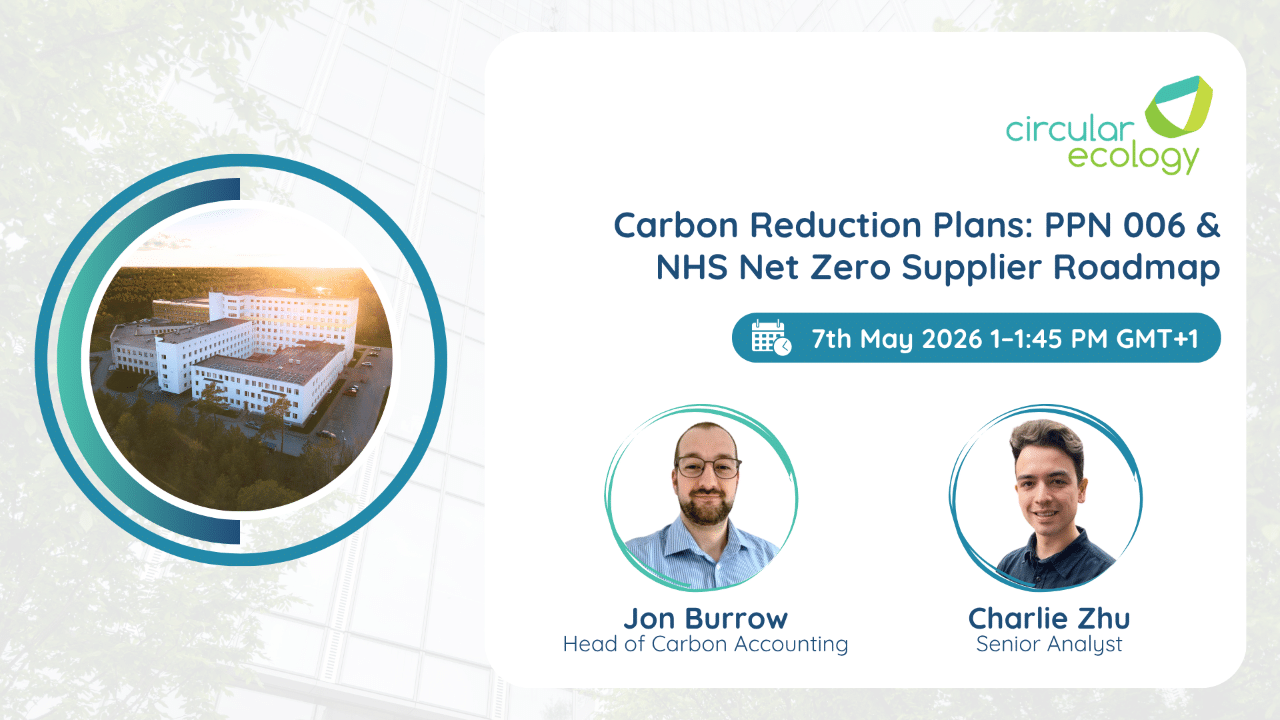 circular
ecology

Carbon Reduction Plans: PPN 006 & NHS Net Zero Supplier Roadmap

7th May 2026 1–1:45 PM GMT+1

Jon Burrow
Head of Carbon Accounting

Charlie Zhu
Senior Analyst